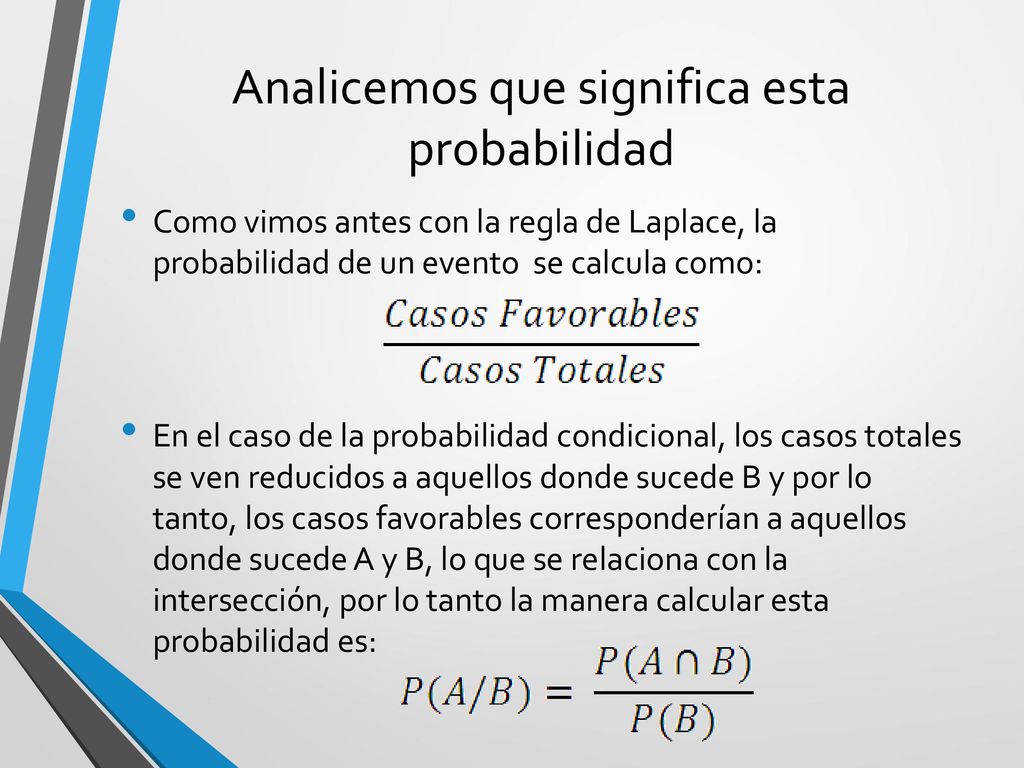 Analicemos que significa esta probabilidad

• Como vimos antes con la regla de Laplace, la probabilidad de un evento se calcula como:

$\frac{Casos\ Favorables}{Casos\ Totales}$

• En el caso de la probabilidad condicional, los casos totales se ven reducidos a aquellos donde sucede B y por lo tanto, los casos favorables corresponderían a aquellos donde sucede A y B, lo que se relaciona con la intersección, por lo tanto la manera calcular esta probabilidad es:

$P(A/B) = \frac{P(A \cap B)}{P(B)}$